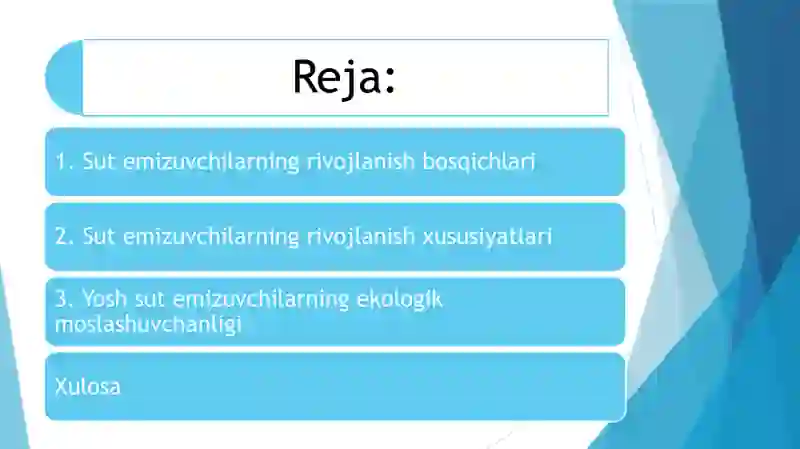 Reja:

1. Sut emizuvchilarning rivojlanish bosqichlari

2. Sut emizuvchilarning rivojlanish xususiyatlari

3. Yosh sut emizuvchilarning ekologik moslashuvchanligi

Xulosa